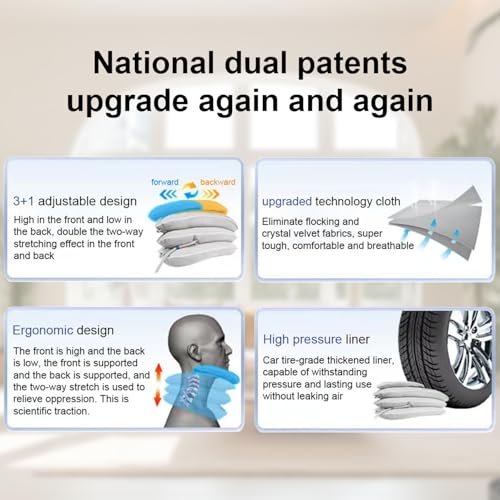 National dual patents upgrade again and again

forward backward

3+1 adjustable design

High in the front and low in the back, double the two-way stretching effect in the front and back

upgraded technology cloth

Eliminate flocking and crystal velvet fabrics, super tough, comfortable and breathable

Ergonomic design

The front is high and the back is low, the front is supported and the back is supported, and the two-way stretch is used to relieve oppression. This is scientific traction.

High pressure liner

Car tire-grade thickened liner, capable of withstanding pressure and lasting use without leaking air